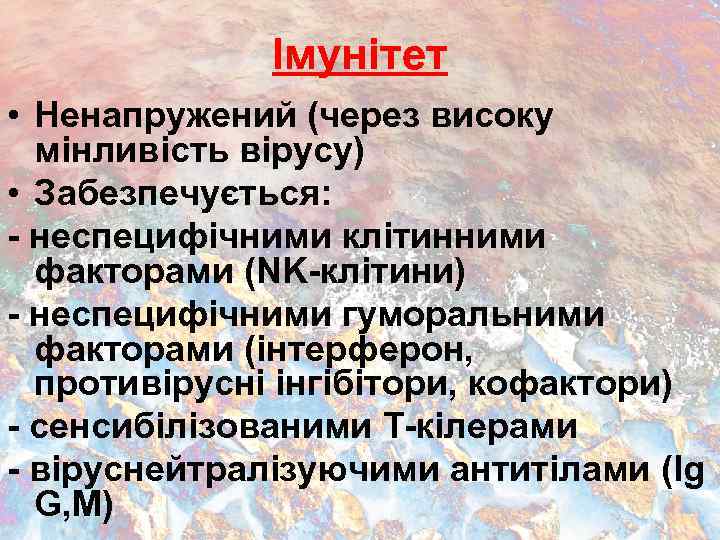 Імунітет

• Ненапружений (через високу мінливість вірусу)

• Забезпечується:

- неспецифічними клітинними факторами (NK-клітини)

- неспецифічними гуморальними факторами (інтерферон, противірусні інгібітори, кофактори)

- сенсибілізованими Т-кілерами

- віруснейтралізуючими антитілами (Ig G,M)